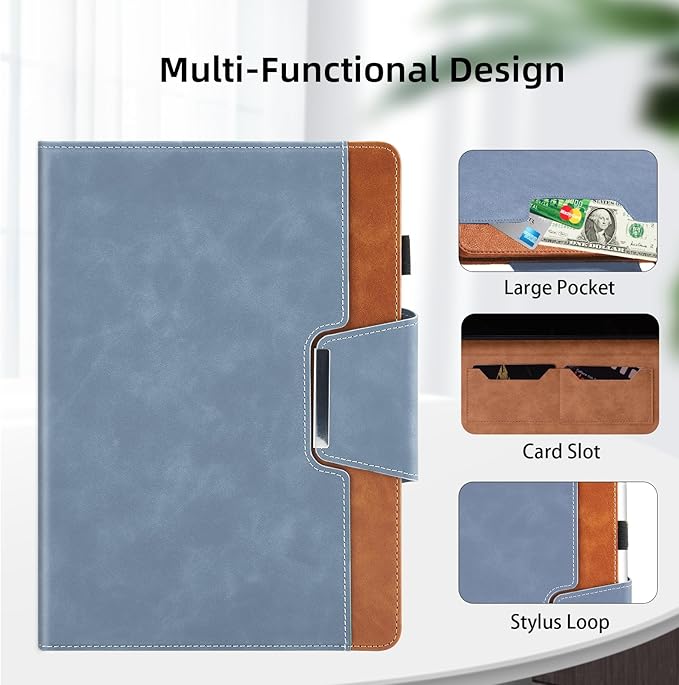 Multi-Functional Design

Large Pocket

Card Slot

Stylus Loop